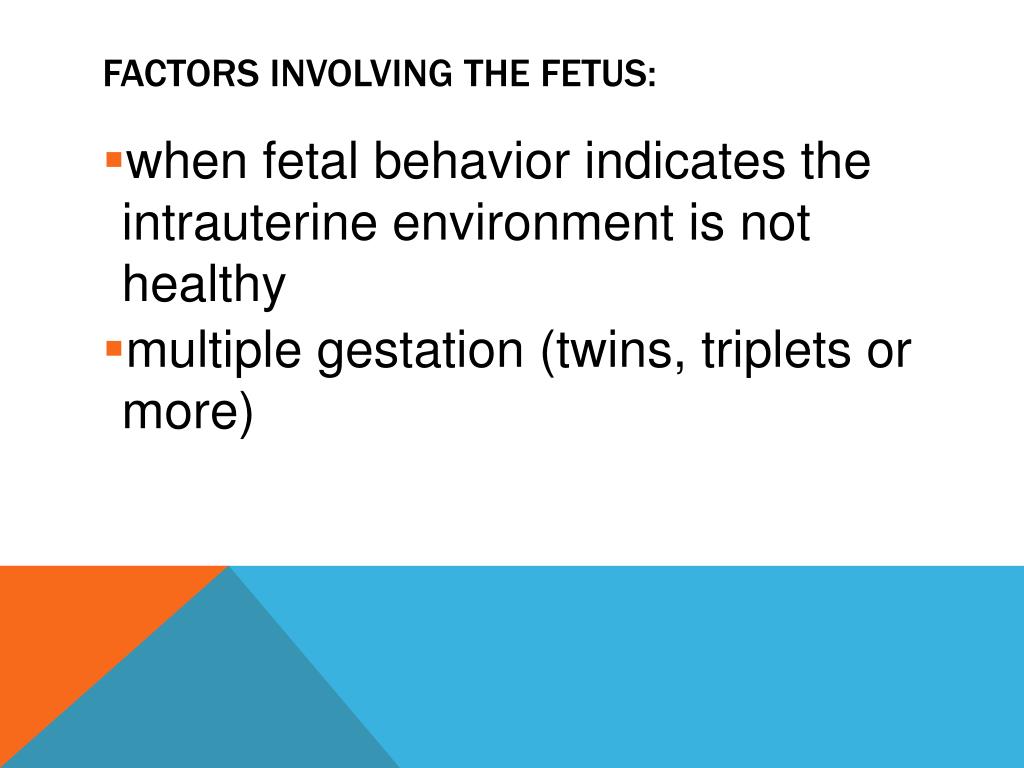 FACTORS INVOLVING THE FETUS:

▪when fetal behavior indicates the intrauterine environment is not healthy

▪multiple gestation (twins, triplets or more)